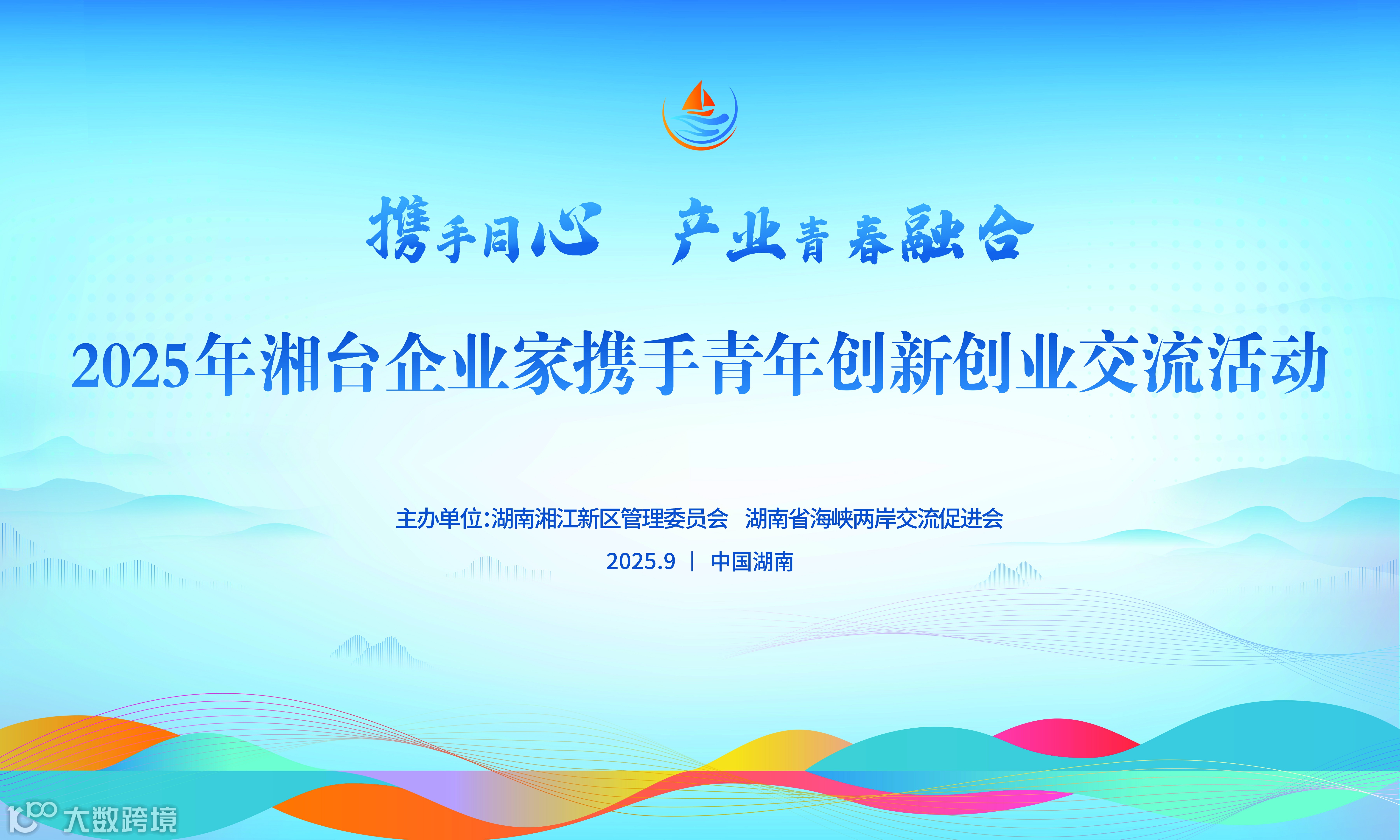 携手同心 产业青春融合

2025年湘台企业家携手青年创新创业交流活动

主办单位:湖南湘江新区管理委员会 湖南省海峡两岸交流促进会

2025.9 | 中国湖南

大数跨境